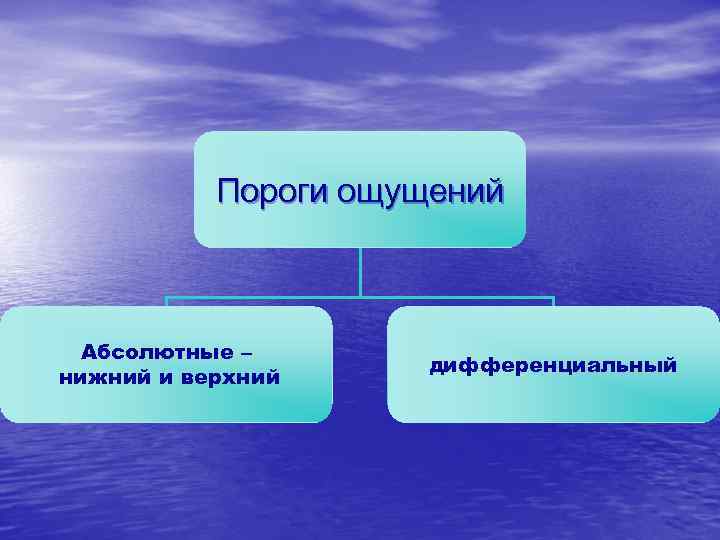 Пороги ощущений

Абсолютные – нижний и верхний

дифференциальный